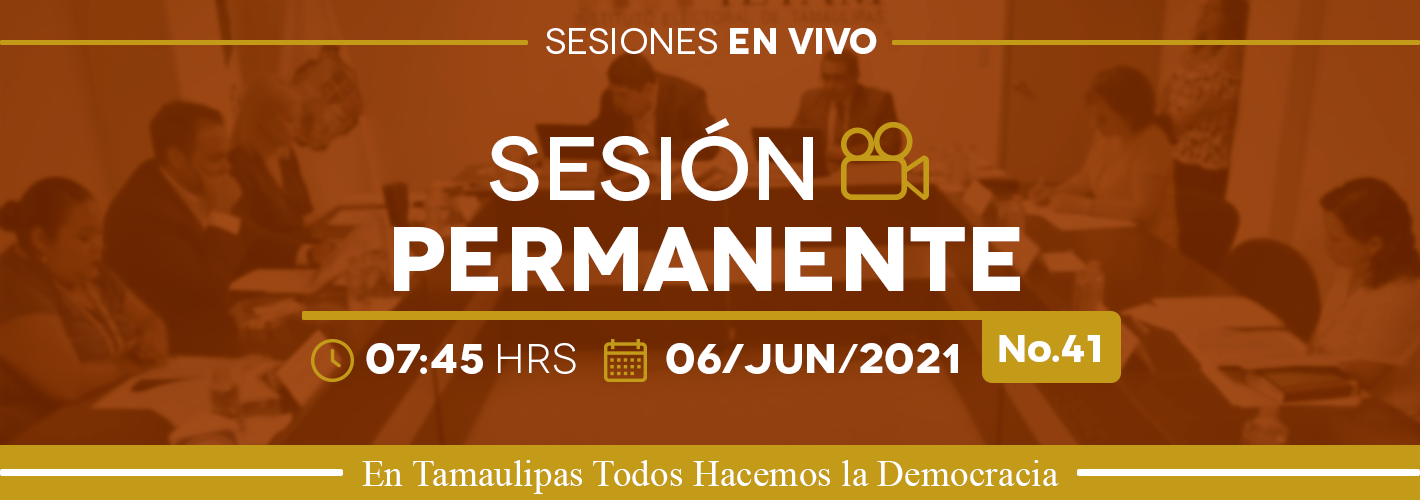 SESIONES EN VIVO

SESIÓN PERMANENTE

07:45 HRS 06/JUN/2021 No.41

En Tamaulipas Todos Hacemos la Democracia